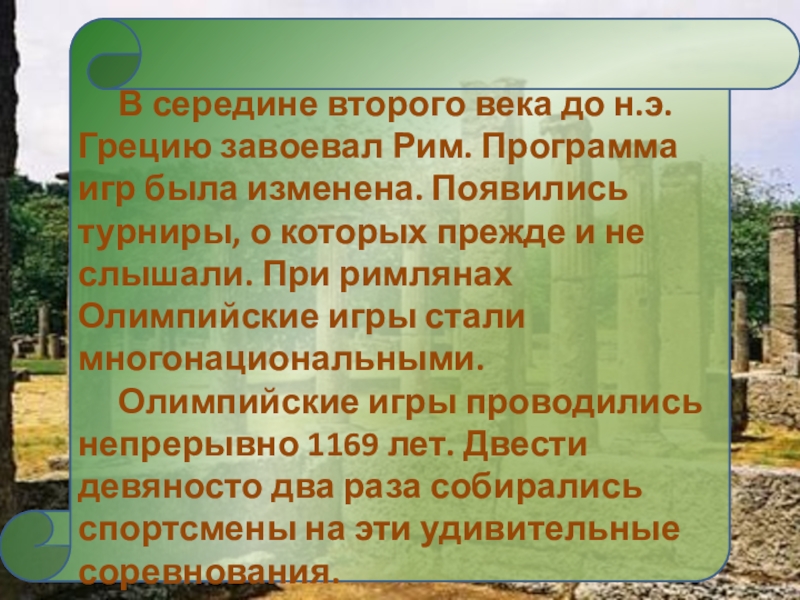 В середине второго века до н.э. Грецию завоевал Рим. Программа игр была изменена. Появились турниры, о которых прежде и не слышали. При римлянах Олимпийские игры стали многонациональными.

Олимпийские игры проводились непрерывно 1169 лет. Двести девяносто два раза собирались спортсмены на эти удивительные соревнования.